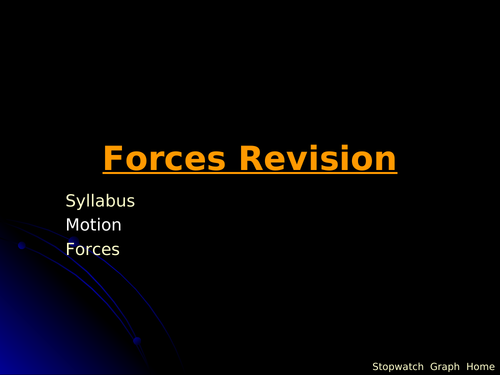 Forces Revision

Syllabus
Motion
Forces

Stopwatch Graph Home